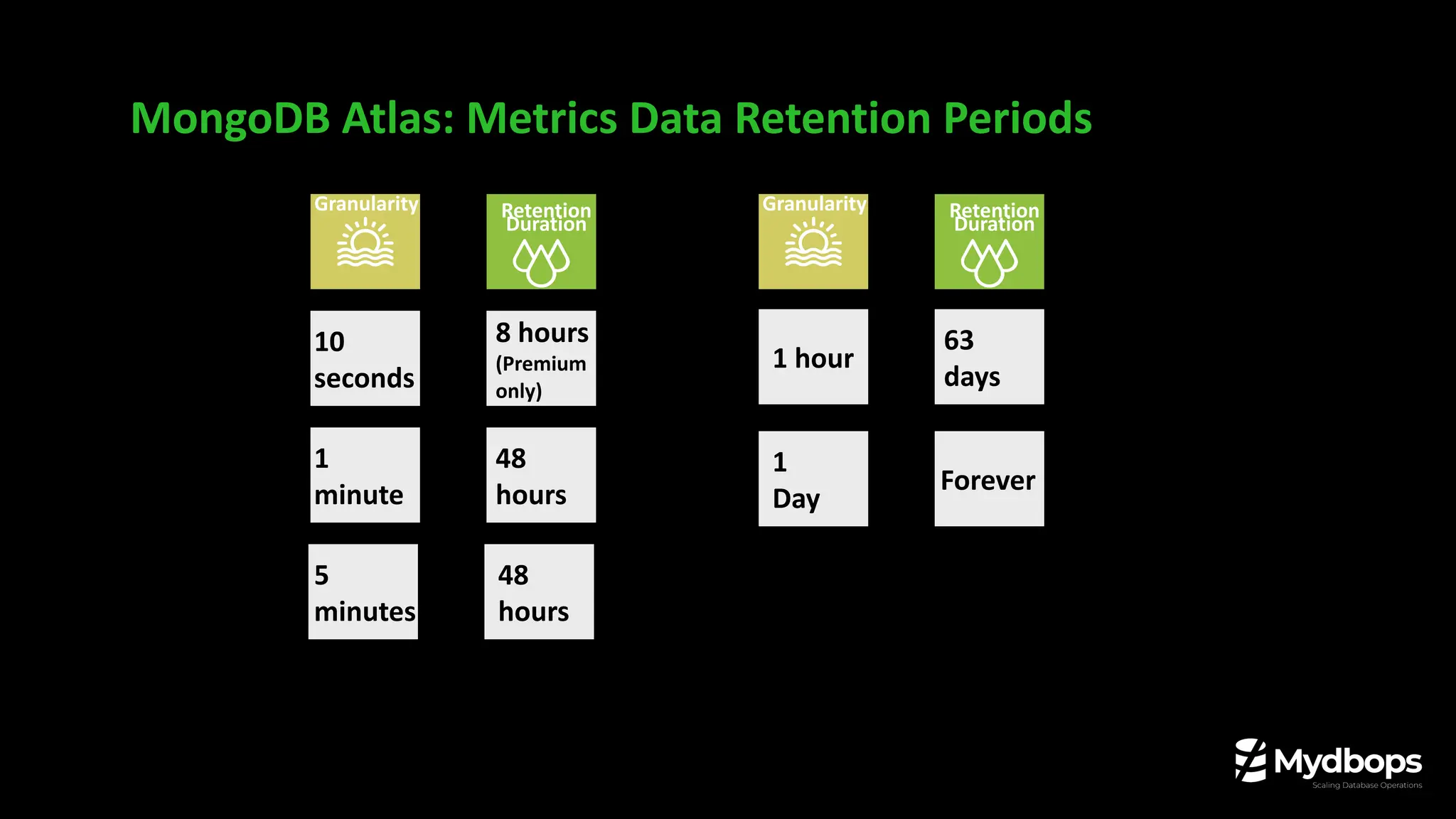 MongoDB Atlas: Metrics Data Retention Periods

| Granularity | Retention Duration |
|---|---|
| 10 seconds | 8 hours (Premium only) |
| 1 minute | 48 hours |
| 5 minutes | 48 hours |

| Granularity | Retention Duration |
|---|---|
| 1 hour | 63 days |
| 1 Day | Forever |

Mydbops
Scaling Database Operations